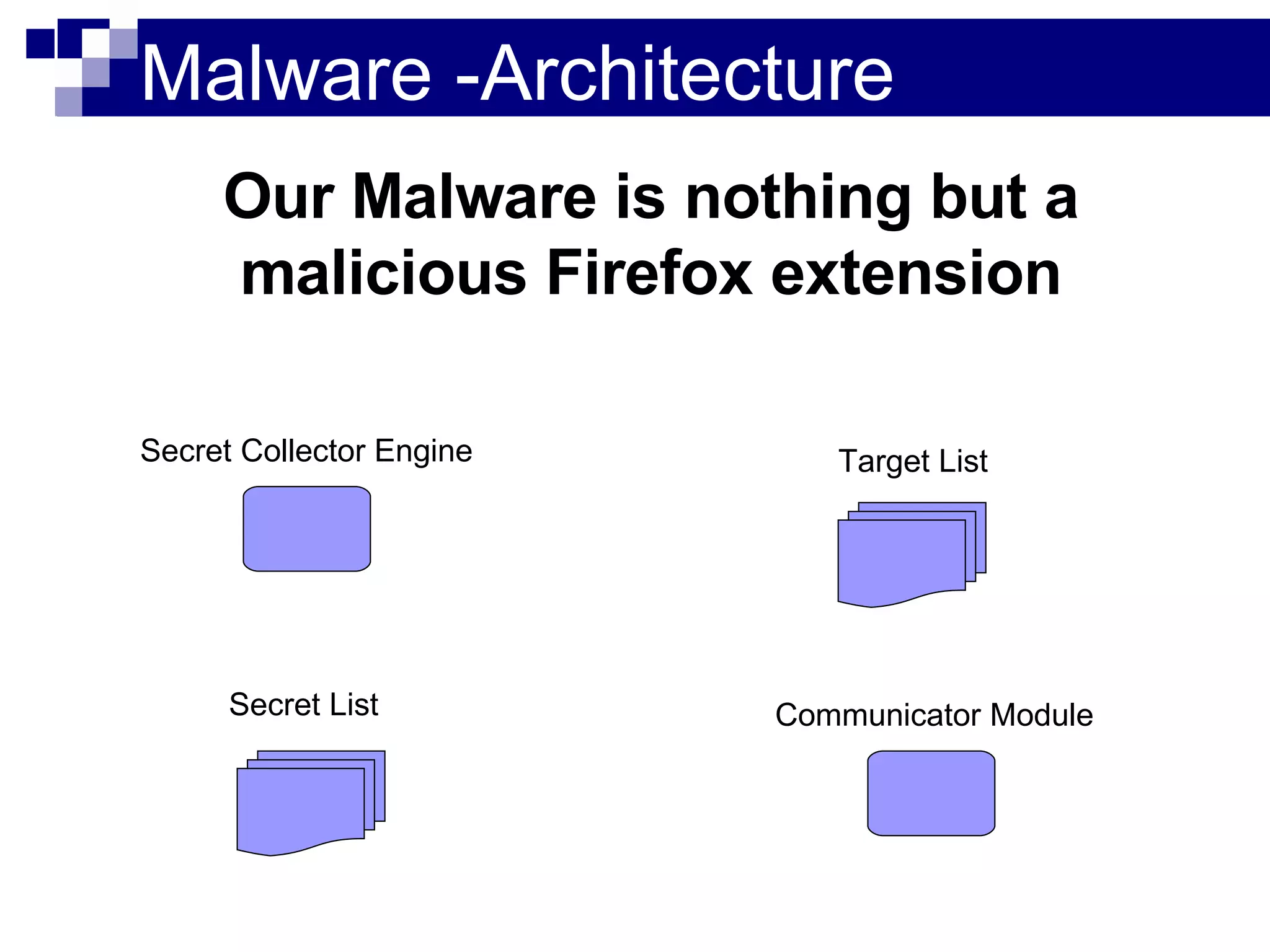 Malware -Architecture

Our Malware is nothing but a malicious Firefox extension

Secret Collector Engine

Target List

Secret List

Communicator Module